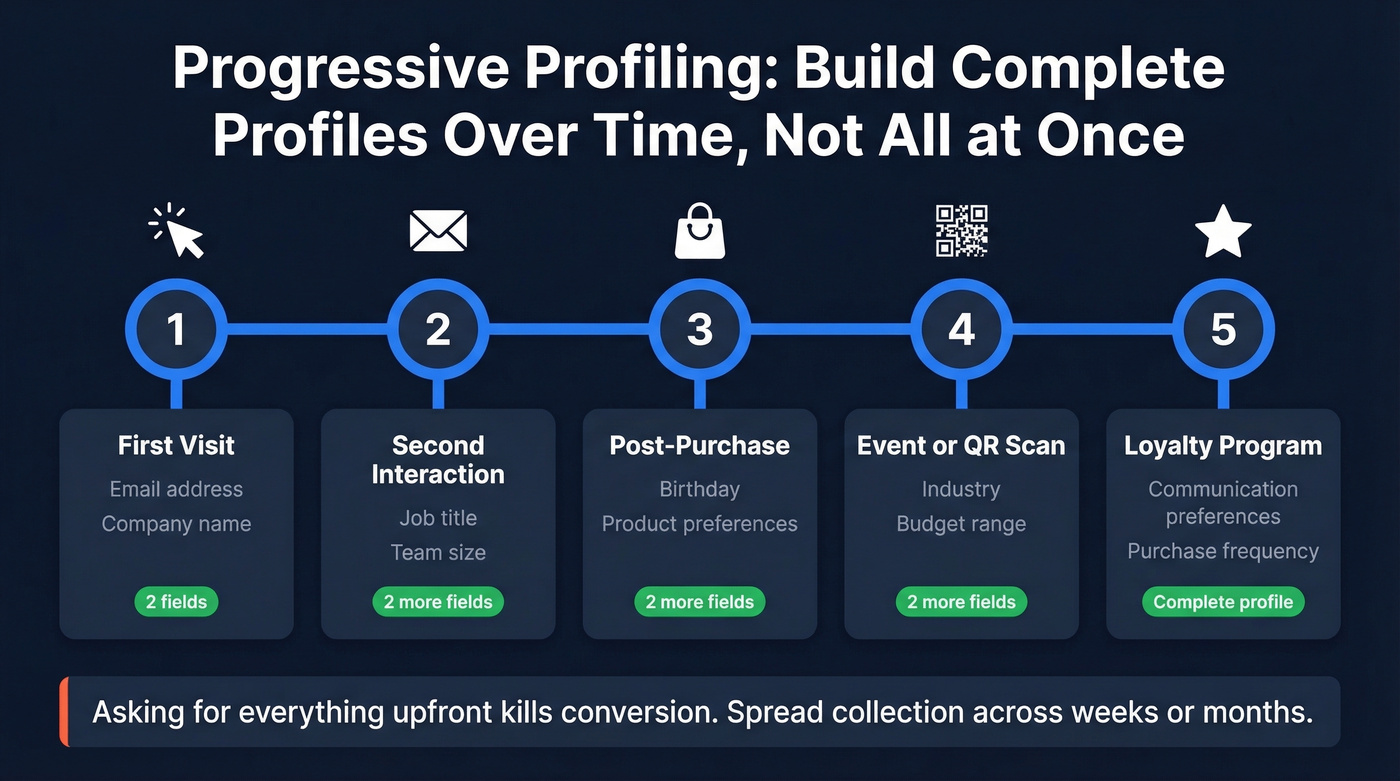 Progressive Profiling: Build Complete Profiles Over Time, Not All at Once

1

First Visit

Email address

Company name

2 fields

2

Second Interaction

Job title

Team size

2 more fields

3

Post-Purchase

Birthday

Product preferences

2 more fields

4

Event or QR Scan

Industry

Budget range

2 more fields

5

Loyalty Program

Communication preferences

Purchase frequency

Complete profile

Asking for everything upfront kills conversion. Spread collection across weeks or months.